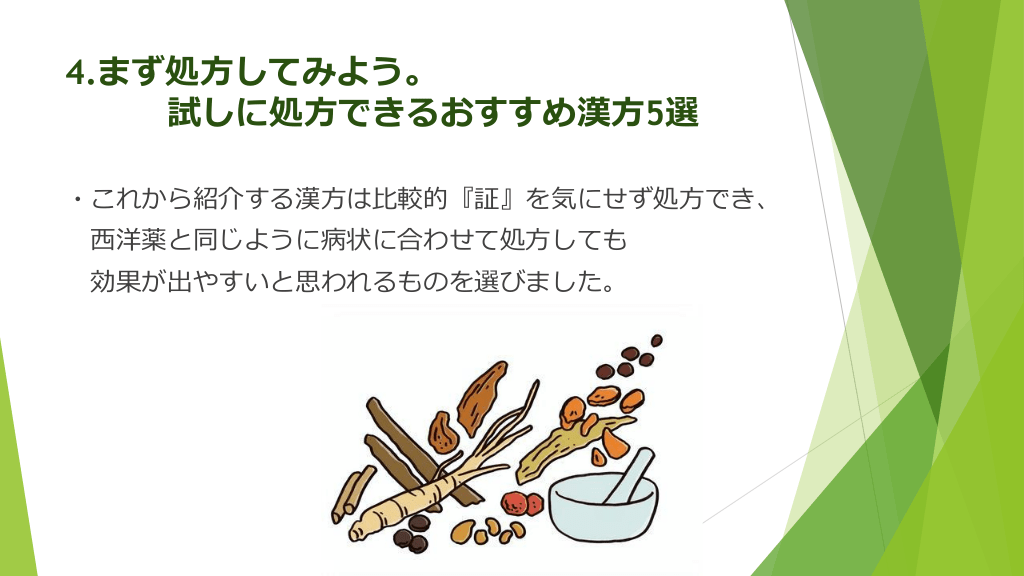 4.まず処方してみよう。
試しに処方できるおすすめ漢方5選

・これから紹介する漢方は比較的『証』を気にせず処方でき、西洋薬と同じように病状に合わせて処方しても効果が出やすいと思われるものを選びました。